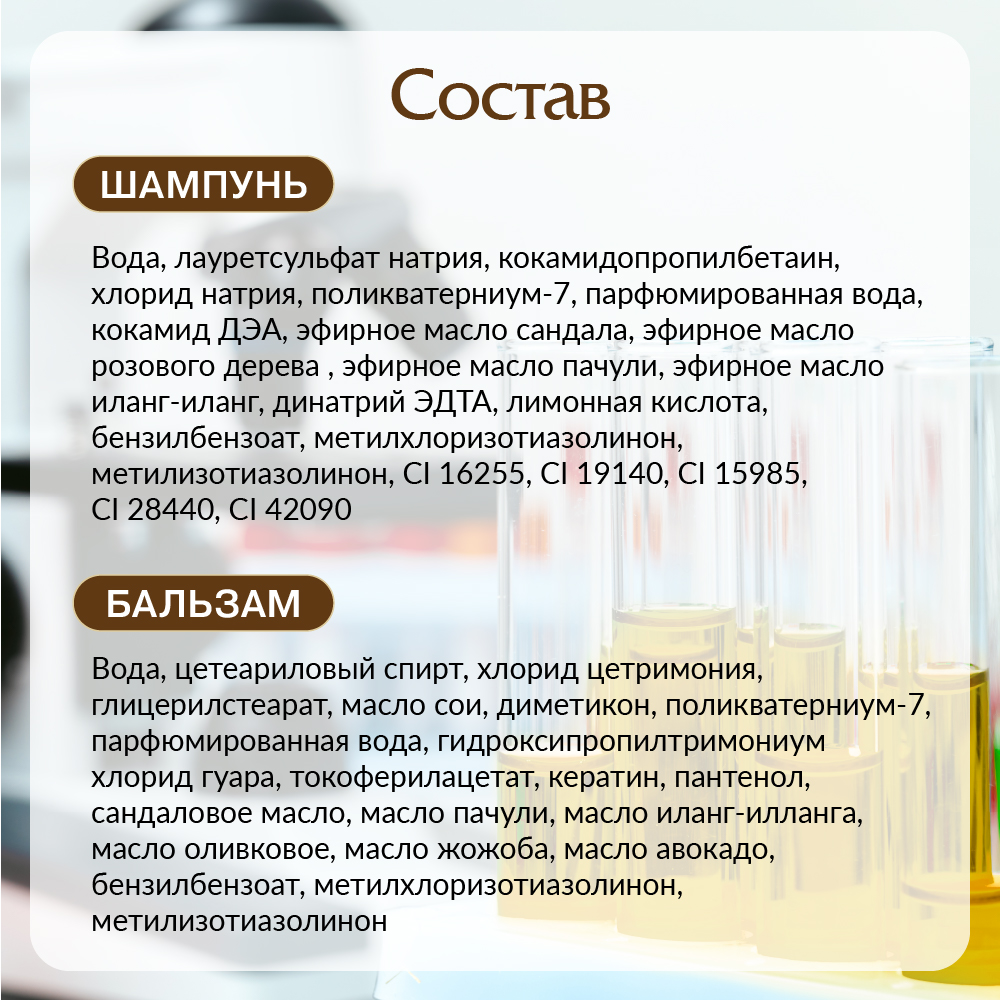 Состав

ШАМПУНЬ

Вода, лауретсульфат натрия, кокамидопропилбетаин, хлорид натрия, поликватерниум-7, парфюмированная вода, кокамид ДЭА, эфирное масло сандала, эфирное масло розового дерева , эфирное масло пачули, эфирное масло иланг-иланг, динатрий ЭДТА, лимонная кислота, бензилбензоат, метилхлоризотиазолинон, метилизотиазолинон, CI 16255, CI 19140, CI 15985, CI 28440, CI 42090

БАЛЬЗАМ

Вода, цетеариловый спирт, хлорид цетримония, глицерилстеарат, масло сои, диметикон, поликватерниум-7, парфюмированная вода, гидроксипропилтримониум хлорид гуара, токоферилацетат, кератин, пантенол, сандаловое масло, масло пачули, масло иланг-илланга, масло оливковое, масло жожоба, масло авокадо, бензилбензоат, метилхлоризотиазолинон, метилизотиазолинон